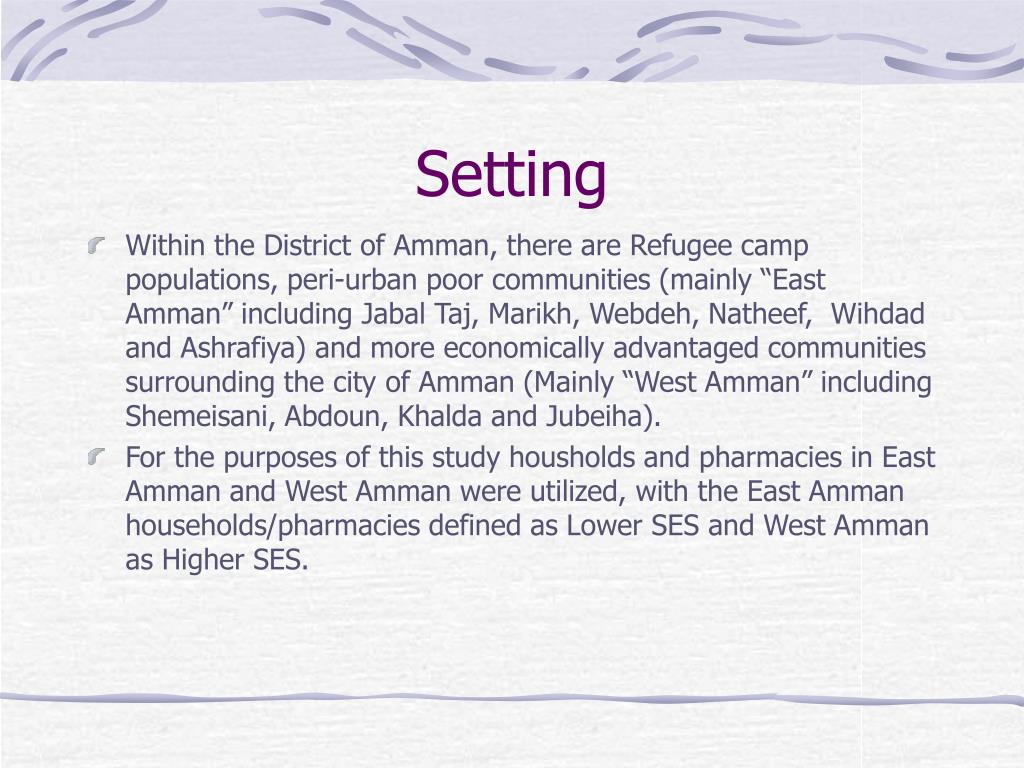 Setting

Within the District of Amman, there are Refugee camp populations, peri-urban poor communities (mainly “East Amman” including Jabal Taj, Marikh, Webdeh, Natheef, Wihdad and Ashrafiya) and more economically advantaged communities surrounding the city of Amman (Mainly “West Amman” including Shemeisani, Abdoun, Khalda and Jubeiha).

For the purposes of this study housholds and pharmacies in East Amman and West Amman were utilized, with the East Amman households/pharmacies defined as Lower SES and West Amman as Higher SES.